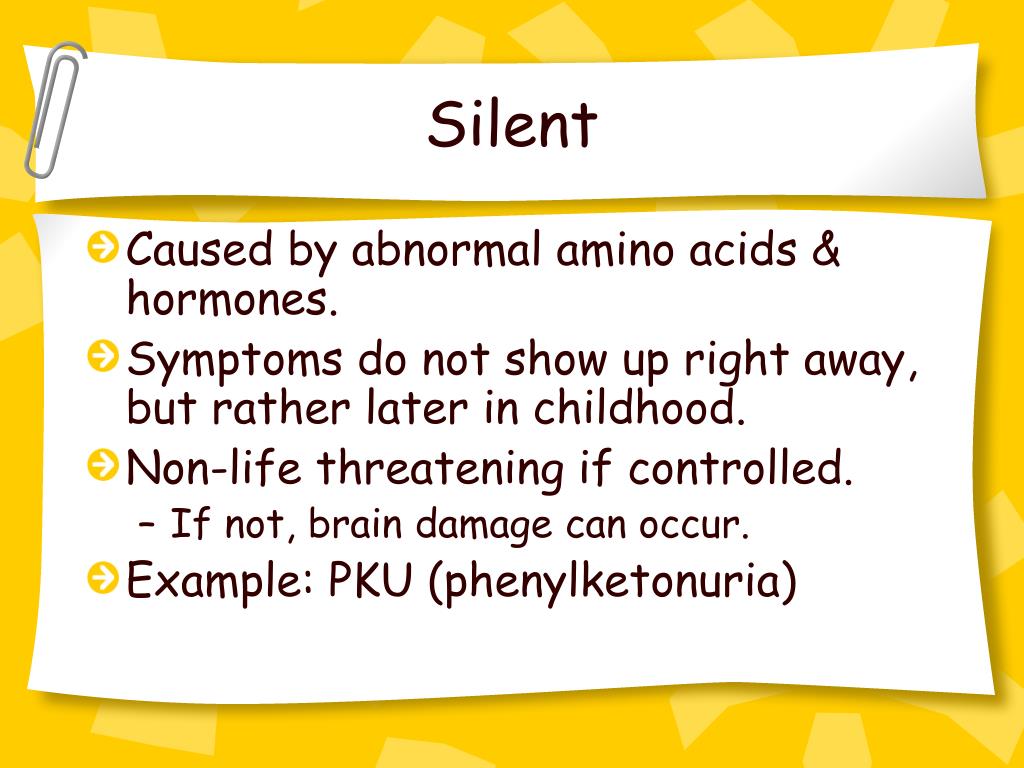 Silent

Caused by abnormal amino acids & hormones.

Symptoms do not show up right away, but rather later in childhood.

Non-life threatening if controlled.

– If not, brain damage can occur.

Example: PKU (phenylketonuria)